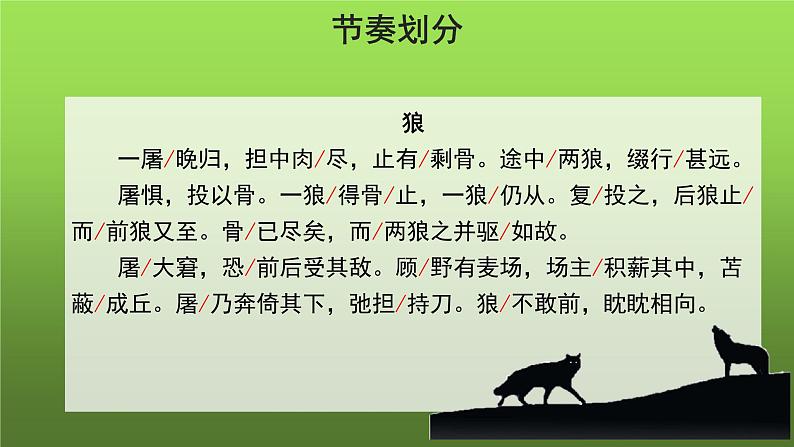 节奏划分

狼

一屠/晚归，担中肉/尽，止有/剩骨。途中/两狼，缀行/甚远。

屠惧，投以骨。一狼/得骨/止，一狼/仍从。复/投之，后狼止/而/前狼又至。骨/已尽矣，而/两狼之并驱/如故。

屠/大窘，恐/前后受其敌。顾/野有麦场，场主/积薪其中，苫蔽/成丘。屠/乃奔倚其下，弛担/持刀。狼/不敢前，眈眈相向。